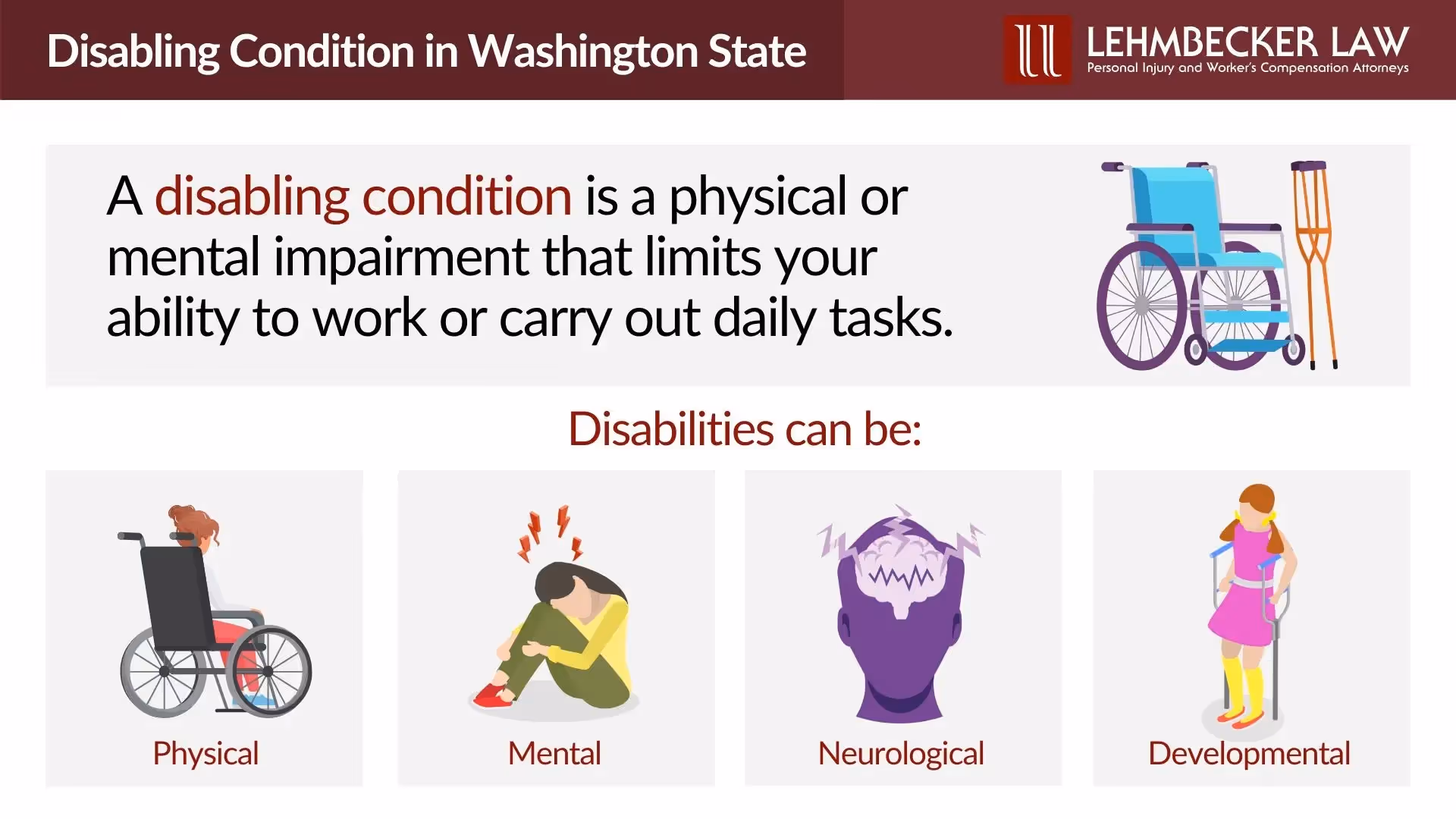 Disabling Condition in Washington State

LEHMBECKER LAW
Personal Injury and Worker's Compensation Attorneys

A disabling condition is a physical or mental impairment that limits your ability to work or carry out daily tasks.

Disabilities can be:

Physical

Mental

Neurological

Developmental